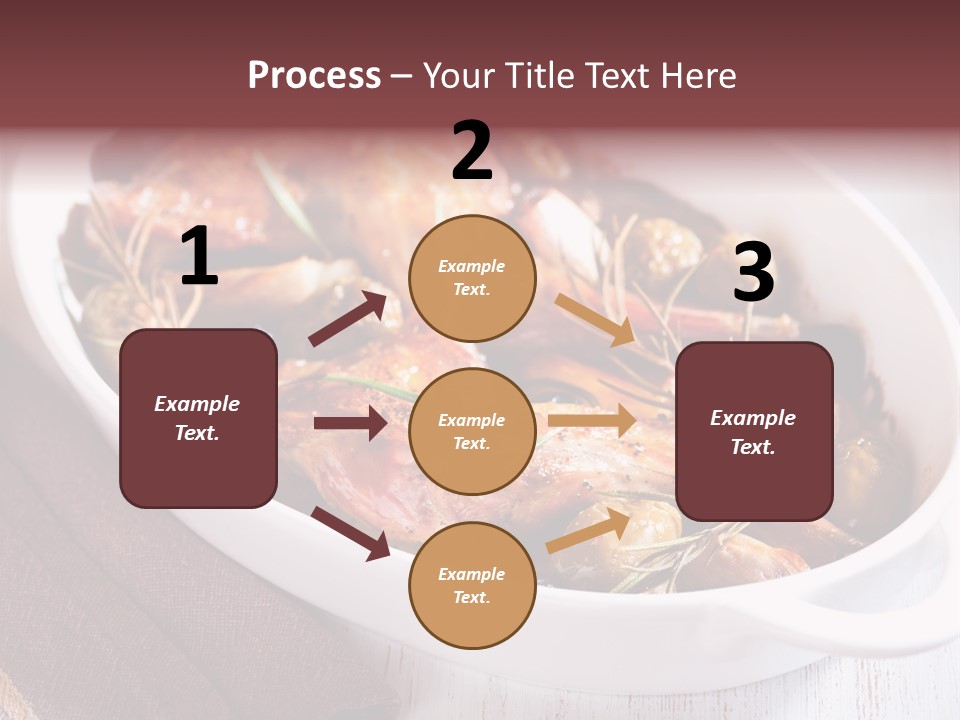 Process – Your Title Text Here

1

Example Text.

2

Example Text.

Example Text.

Example Text.

3

Example Text.